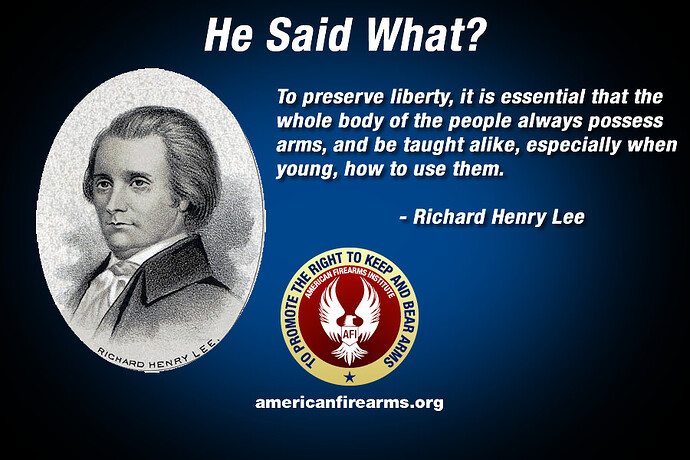 He Said What?

To preserve liberty, it is essential that the whole body of the people always possess arms, and be taught alike, especially when young, how to use them.

- Richard Henry Lee

RICHARD HENRY LEE.

TO PROMOTE THE RIGHT TO KEEP AND BEAR ARMS
AMERICAN FIREARMS INSTITUTE
AFI

americanfirearms.org